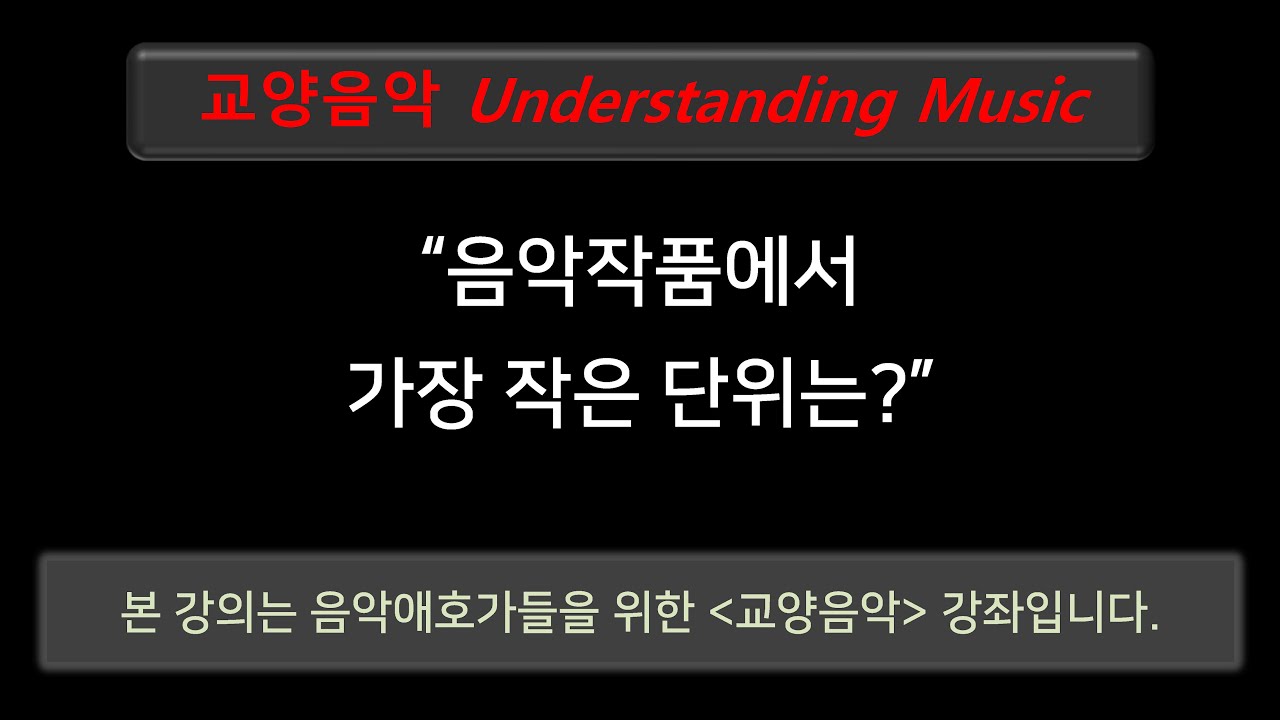 교양음악 Understanding Music

“음악작품에서
가장 작은 단위는?”

본 강의는 음악애호가들을 위한 <교양음악> 강좌입니다.